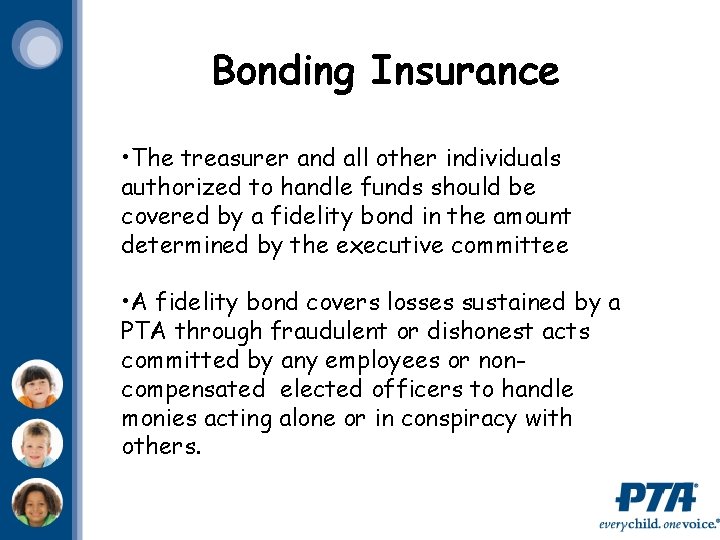 Bonding Insurance

•The treasurer and all other individuals authorized to handle funds should be covered by a fidelity bond in the amount determined by the executive committee

•A fidelity bond covers losses sustained by a PTA through fraudulent or dishonest acts committed by any employees or non-compensated elected officers to handle monies acting alone or in conspiracy with others.

PTA®
everychild. onevoice.®